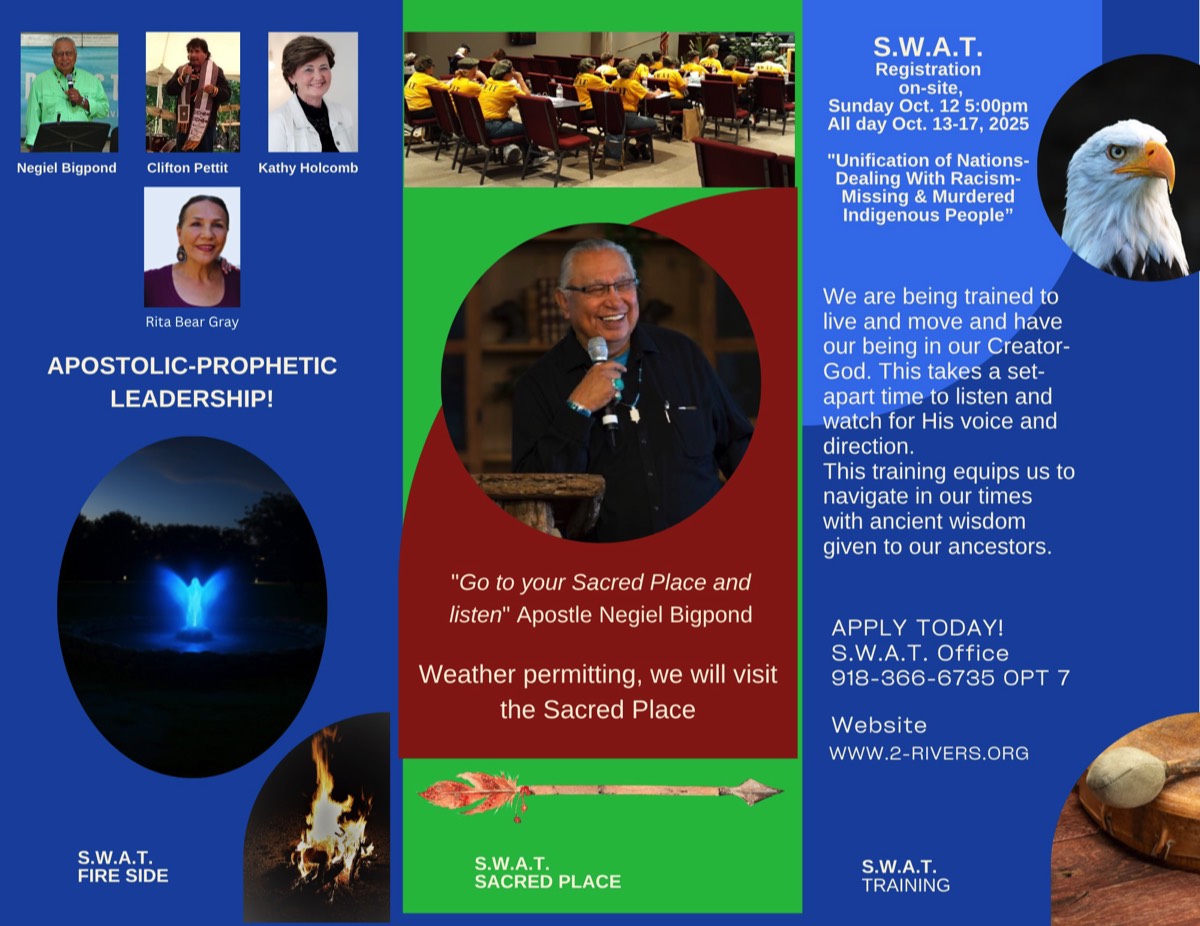 Negiel Bigpond

Clifton Pettit

Kathy Holcomb

Rita Bear Gray

APOSTOLIC-PROPHETIC LEADERSHIP!

S.W.A.T. FIRE SIDE

"Go to your Sacred Place and listen" Apostle Negiel Bigpond

Weather permitting, we will visit the Sacred Place

S.W.A.T. SACRED PLACE

S.W.A.T. Registration on-site, Sunday Oct. 12 5:00pm All day Oct. 13-17, 2025

"Unification of Nations- Dealing With Racism- Missing & Murdered Indigenous People"

We are being trained to live and move and have our being in our Creator-God. This takes a set-apart time to listen and watch for His voice and direction.
This training equips us to navigate in our times with ancient wisdom given to our ancestors.

APPLY TODAY!
S.W.A.T. Office
918-366-6735 OPT 7

Website
WWW.2-RIVERS.ORG

S.W.A.T. TRAINING